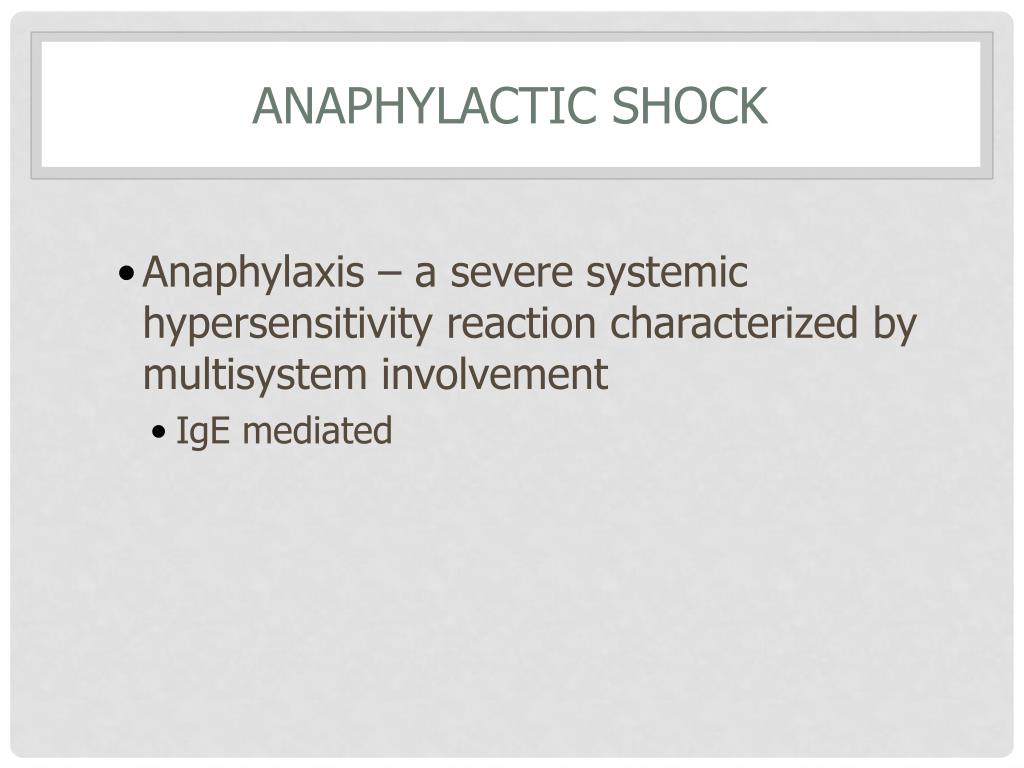 ANAPHYLACTIC SHOCK

• Anaphylaxis – a severe systemic hypersensitivity reaction characterized by multisystem involvement
  • IgE mediated